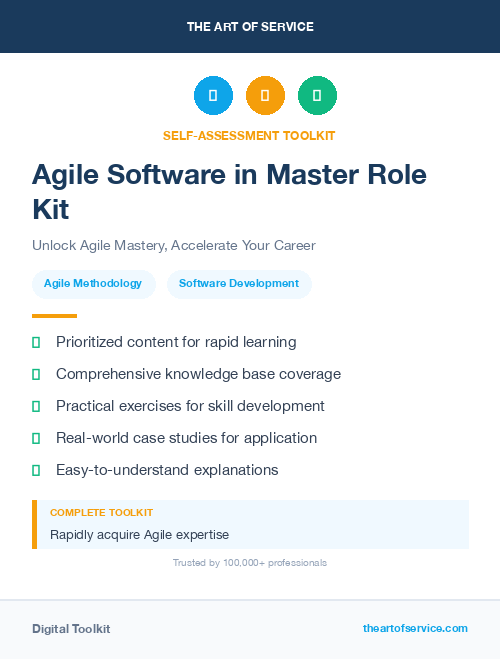 THE ART OF SERVICE

SELF-ASSESSMENT TOOLKIT

Agile Software in Master Role Kit

Unlock Agile Mastery, Accelerate Your Career

Agile Methodology

Software Development

Prioritized content for rapid learning

Comprehensive knowledge base coverage

Practical exercises for skill development

Real-world case studies for application

Easy-to-understand explanations

COMPLETE TOOLKIT

Rapidly acquire Agile expertise

Trusted by 100,000+ professionals

Digital Toolkit

theartofservice.com